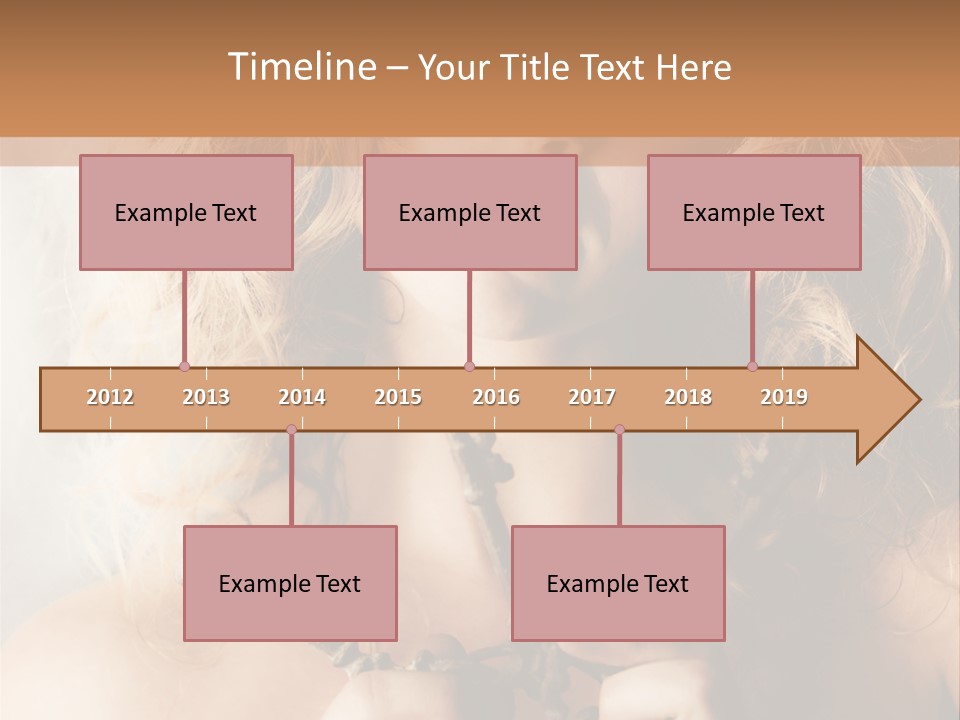 Timeline – Your Title Text Here

Example Text

Example Text

Example Text

2012 2013 2014 2015 2016 2017 2018 2019

Example Text

Example Text